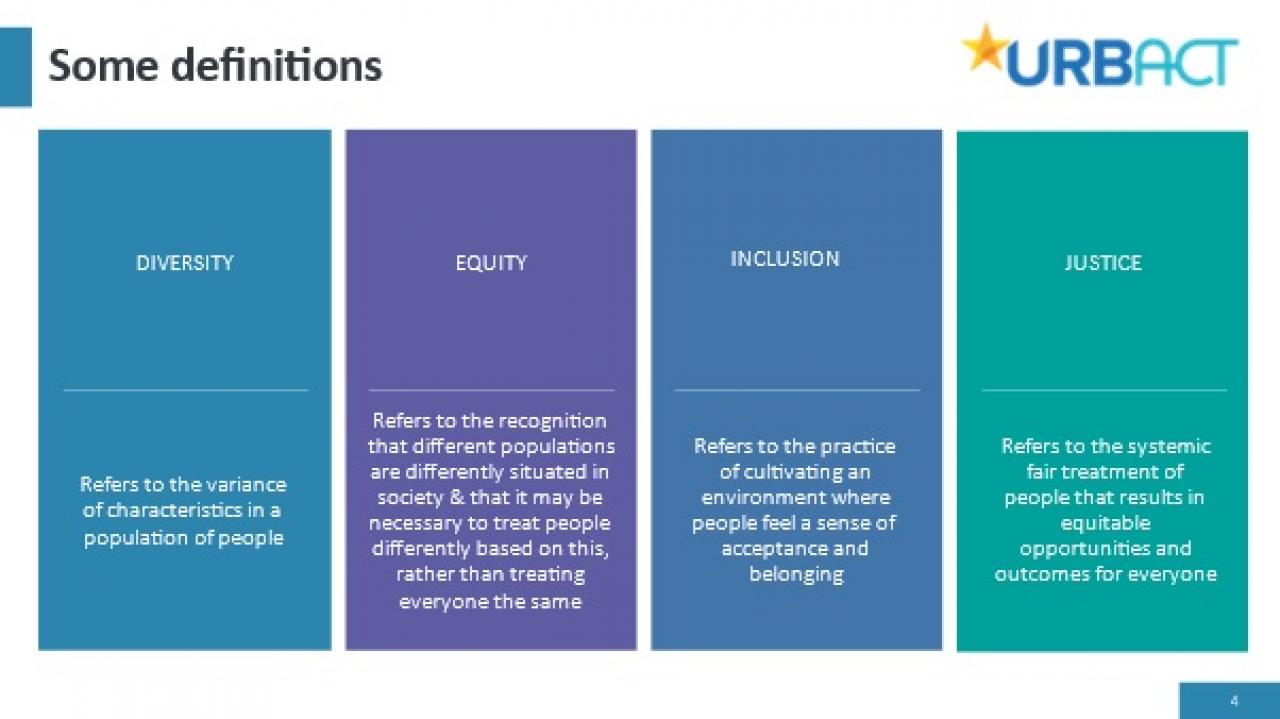 Some definitions

URBACT

DIVERSITY

Refers to the variance of characteristics in a population of people

EQUITY

Refers to the recognition that different populations are differently situated in society & that it may be necessary to treat people differently based on this, rather than treating everyone the same

INCLUSION

Refers to the practice of cultivating an environment where people feel a sense of acceptance and belonging

JUSTICE

Refers to the systemic fair treatment of people that results in equitable opportunities and outcomes for everyone

4